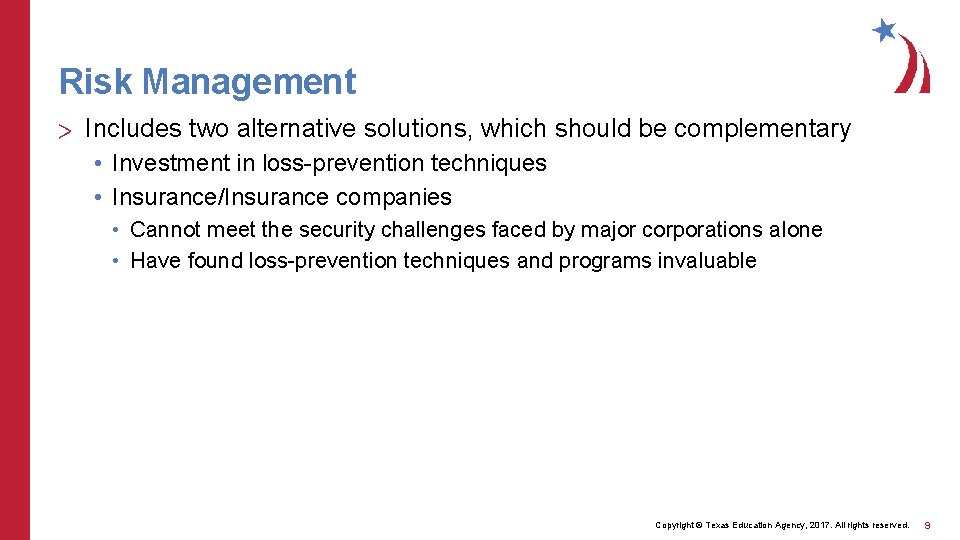 Risk Management

> Includes two alternative solutions, which should be complementary

• Investment in loss-prevention techniques

• Insurance/Insurance companies

• Cannot meet the security challenges faced by major corporations alone

• Have found loss-prevention techniques and programs invaluable

Copyright © Texas Education Agency, 2017. All rights reserved. 9